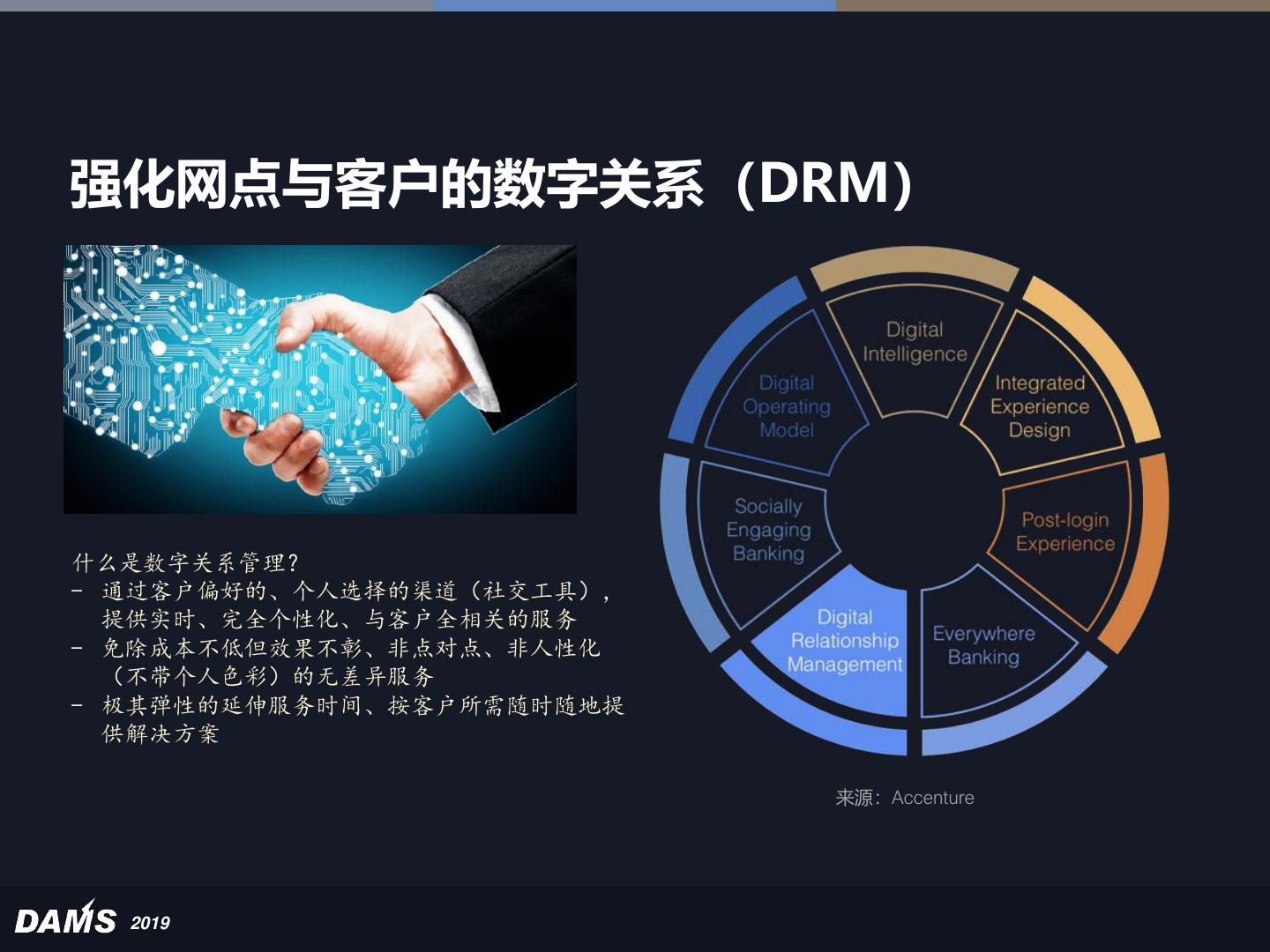 强化网点与客户的数字关系（DRM）

什么是数字关系管理？
- 通过客户偏好的、个人选择的渠道（社交工具），提供实时、完全个性化、与客户全相关的服务
- 免除成本不低但效果不彰、非点对点、非人性化（不带个人色彩）的无差异服务
- 极其弹性的延伸服务时间、按客户所需随时随地提供解决方案

Digital Intelligence

Integrated Experience Design

Post-login Experience

Everywhere Banking

Digital Relationship Management

Socially Engaging Banking

Digital Operating Model

来源：Accenture

DAMS 2019